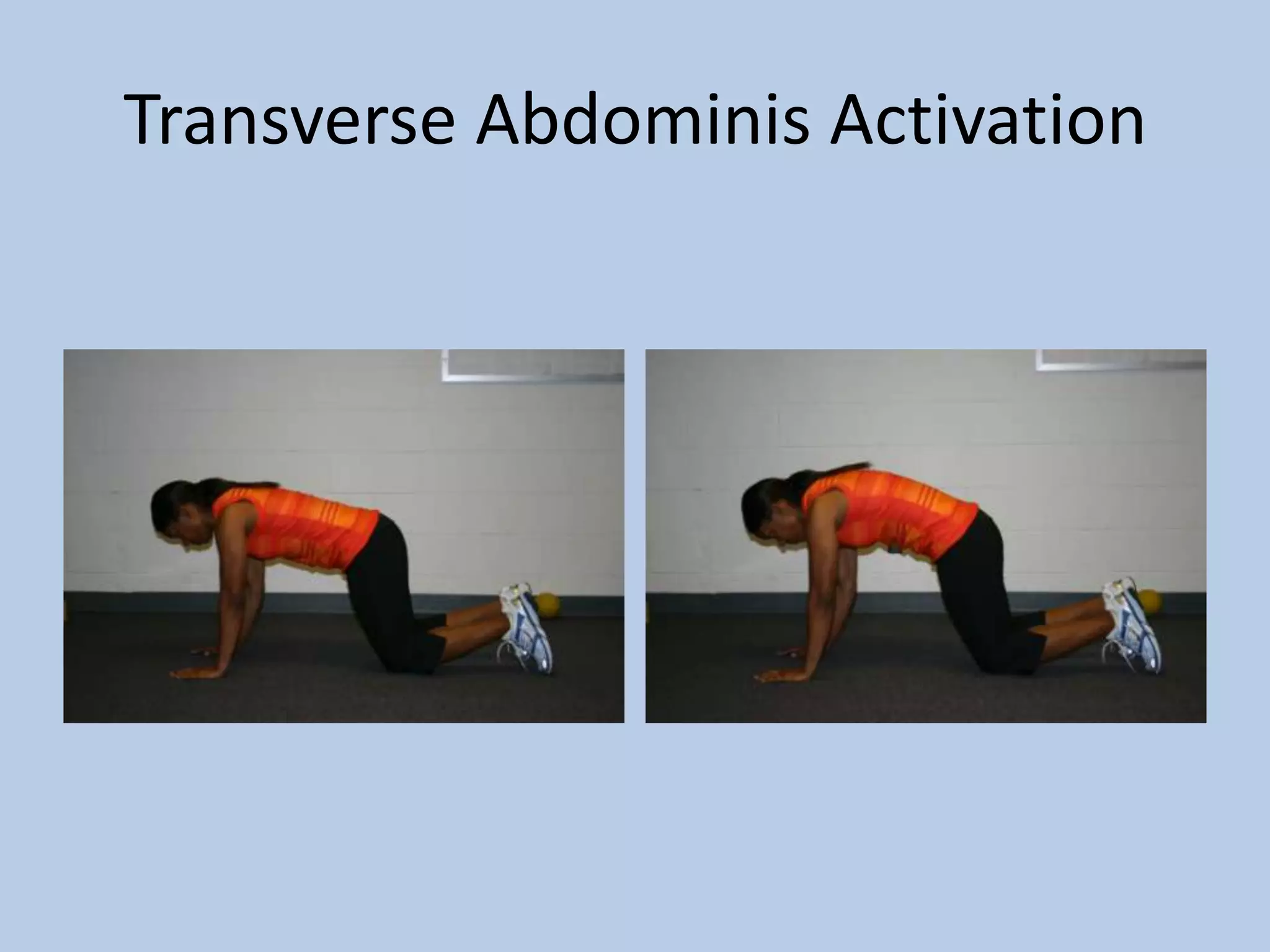 Transverse Abdominis Activation